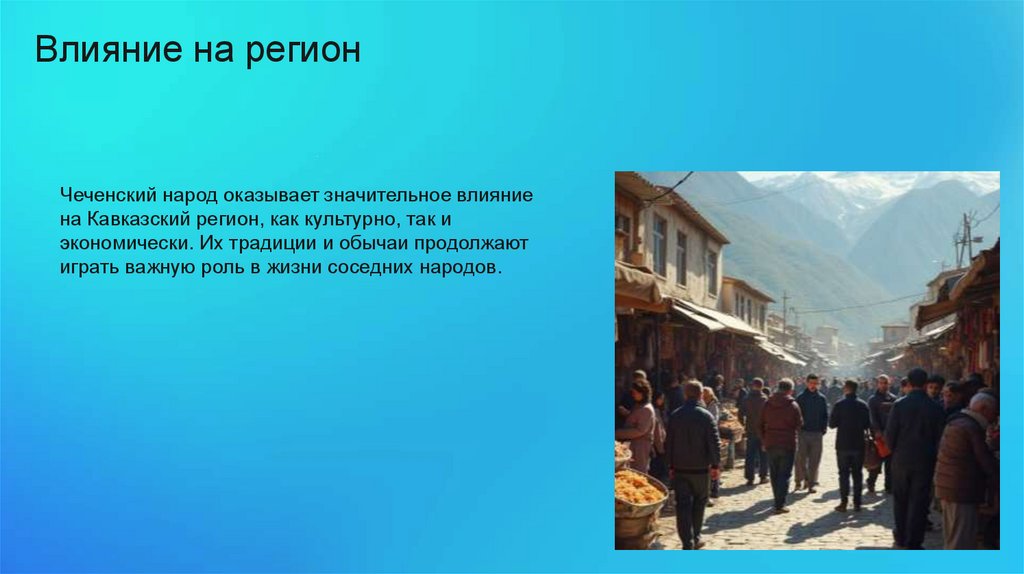 Влияние на регион

Чеченский народ оказывает значительное влияние на Кавказский регион, как культурно, так и экономически. Их традиции и обычаи продолжают играть важную роль в жизни соседних народов.